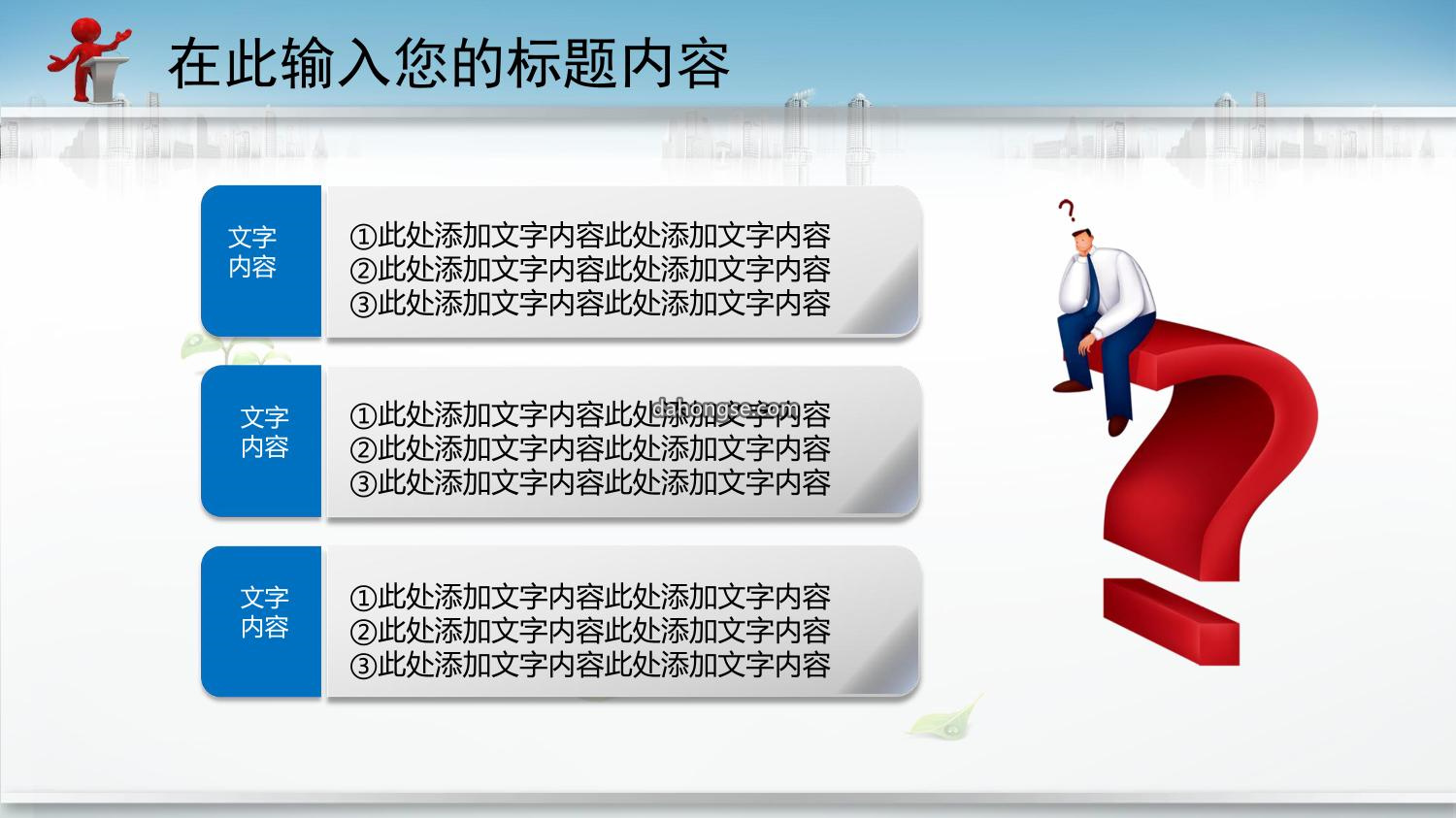 在此输入您的标题内容

文字内容

①此处添加文字内容此处添加文字内容
②此处添加文字内容此处添加文字内容
③此处添加文字内容此处添加文字内容

文字内容

①此处添加文字内容此处添加文字内容
②此处添加文字内容此处添加文字内容
③此处添加文字内容此处添加文字内容

dahongse.com

文字内容

①此处添加文字内容此处添加文字内容
②此处添加文字内容此处添加文字内容
③此处添加文字内容此处添加文字内容

?